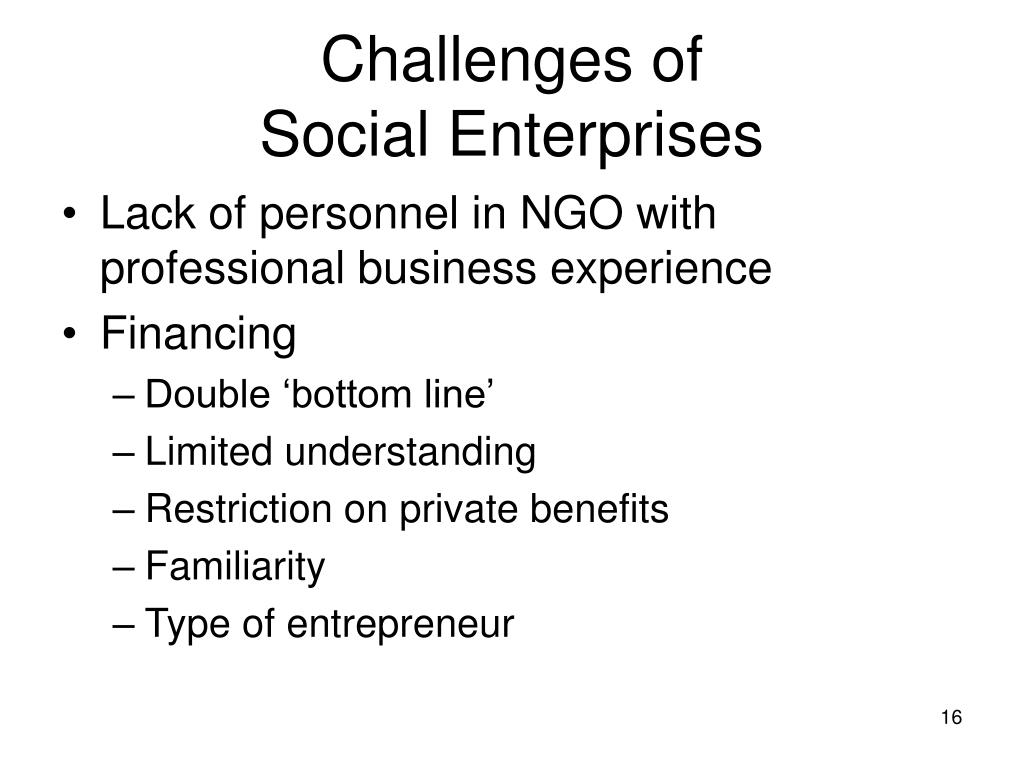 Challenges of
Social Enterprises

• Lack of personnel in NGO with professional business experience
• Financing
– Double ‘bottom line’
– Limited understanding
– Restriction on private benefits
– Familiarity
– Type of entrepreneur

16